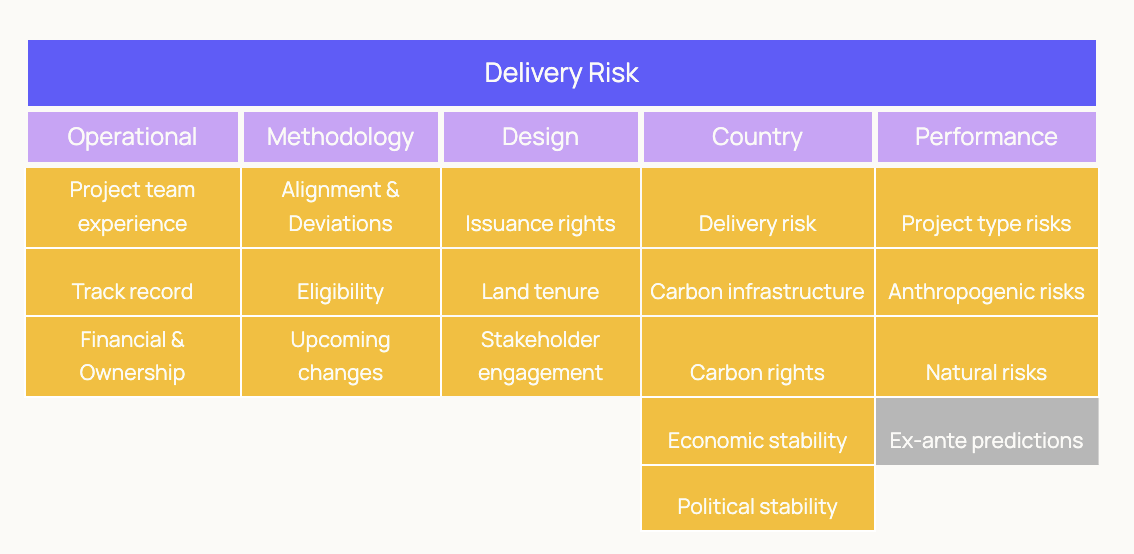 Delivery Risk

| Operational | Methodology | Design | Country | Performance |
|---|---|---|---|---|
| Project team experience | Alignment & Deviations | Issuance rights | Delivery risk | Project type risks |
| Track record | Eligibility | Land tenure | Carbon infrastructure | Anthropogenic risks |
| Financial & Ownership | Upcoming changes | Stakeholder engagement | Carbon rights | Natural risks |
| | | | Economic stability | Ex-ante predictions |
| | | | Political stability | |